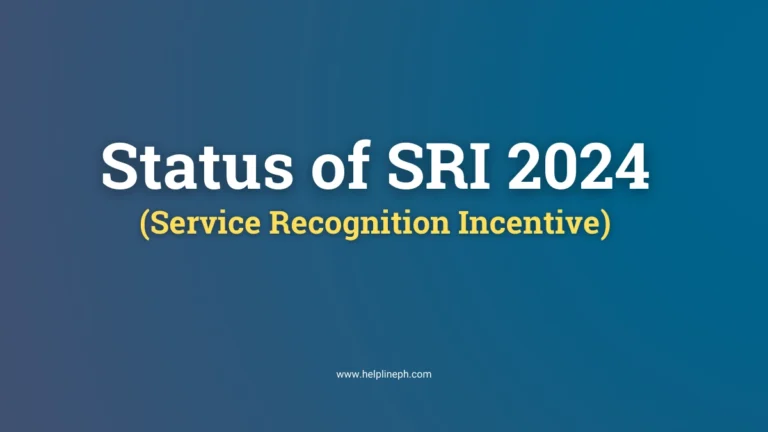 Status of SRI 2024
(Service Recognition Incentive)

www.helplineph.com